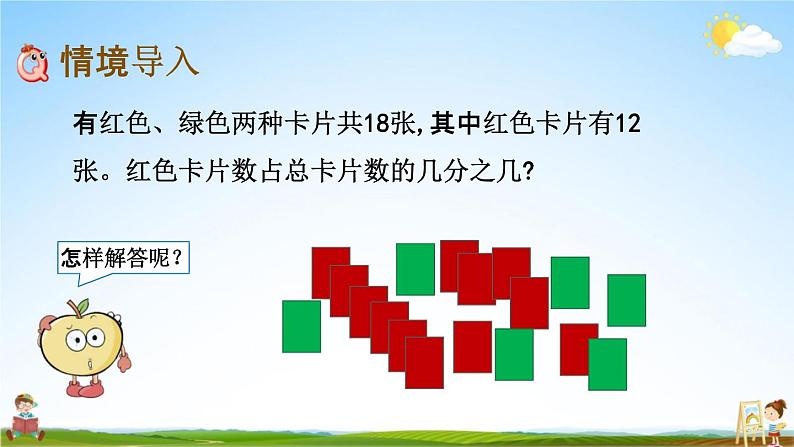 情境导入

有红色、绿色两种卡片共18张，其中红色卡片有12张。红色卡片数占总卡片数的几分之几？

怎样解答呢？